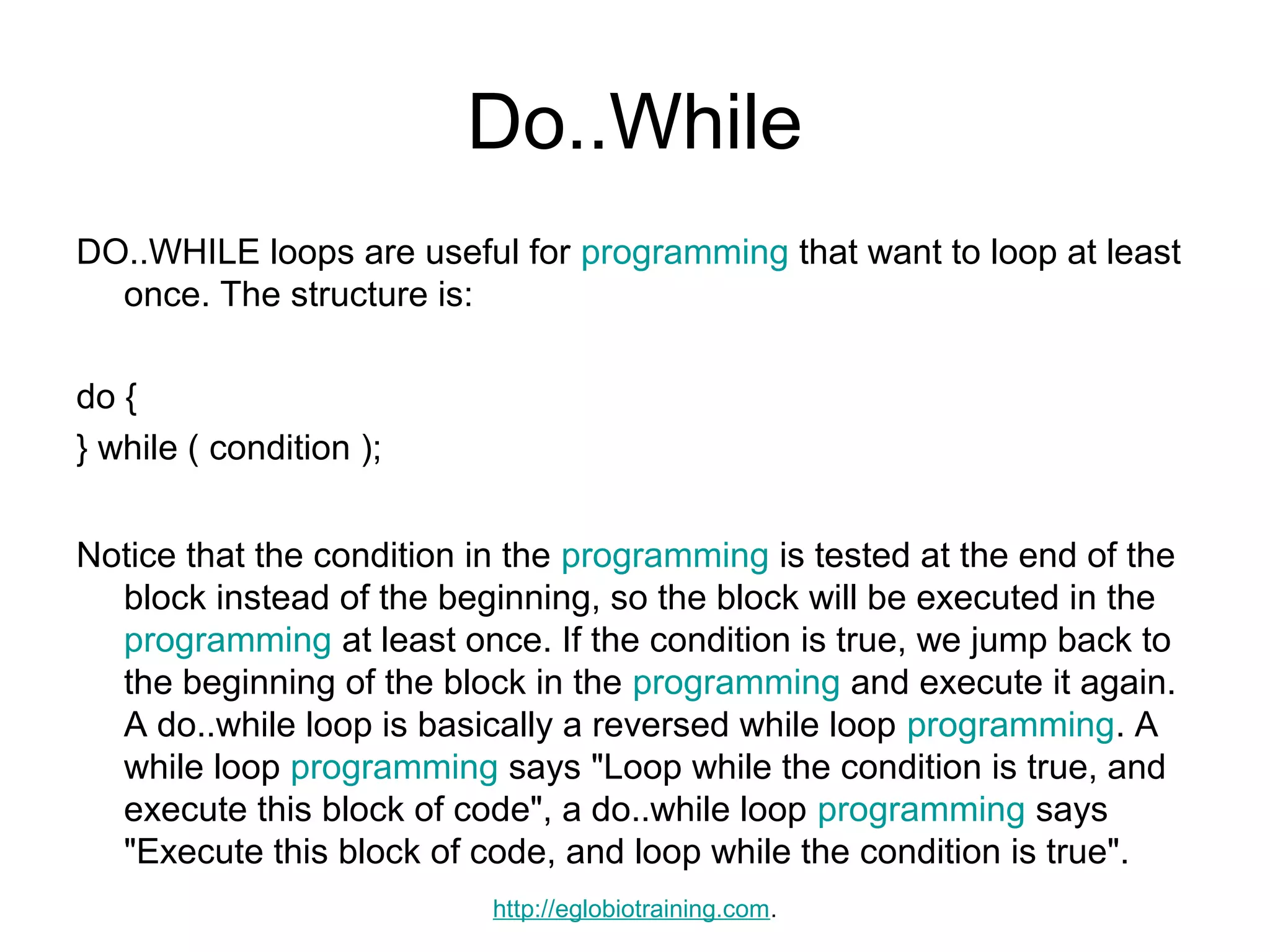 Do..While

DO..WHILE loops are useful for programming that want to loop at least once. The structure is:

do {
} while ( condition );

Notice that the condition in the programming is tested at the end of the block instead of the beginning, so the block will be executed in the programming at least once. If the condition is true, we jump back to the beginning of the block in the programming and execute it again. A do..while loop is basically a reversed while loop programming. A while loop programming says "Loop while the condition is true, and execute this block of code", a do..while loop programming says "Execute this block of code, and loop while the condition is true".

http://eglobiotraining.com.